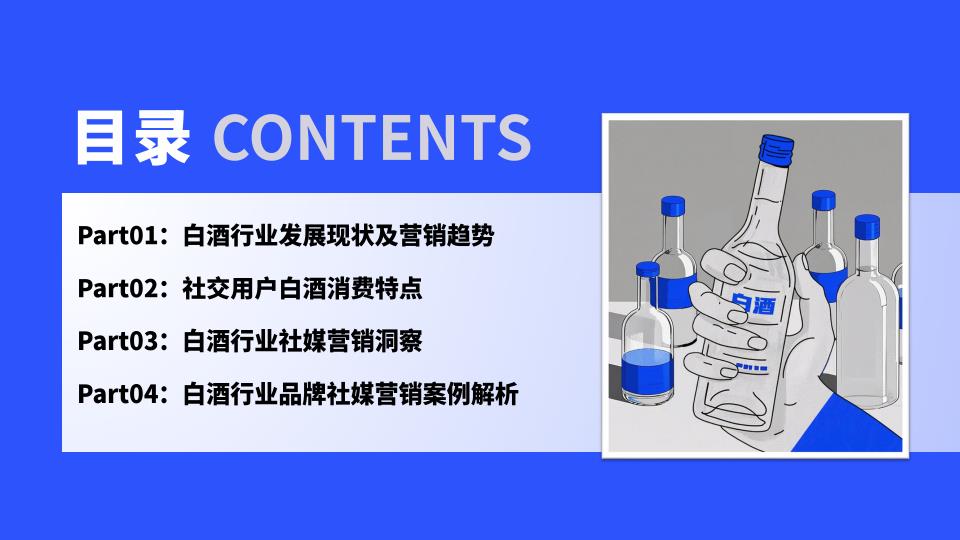 目录 CONTENTS

Part01：白酒行业发展现状及营销趋势

Part02：社交用户白酒消费特点

Part03：白酒行业社媒营销洞察

Part04：白酒行业品牌社媒营销案例解析

白酒